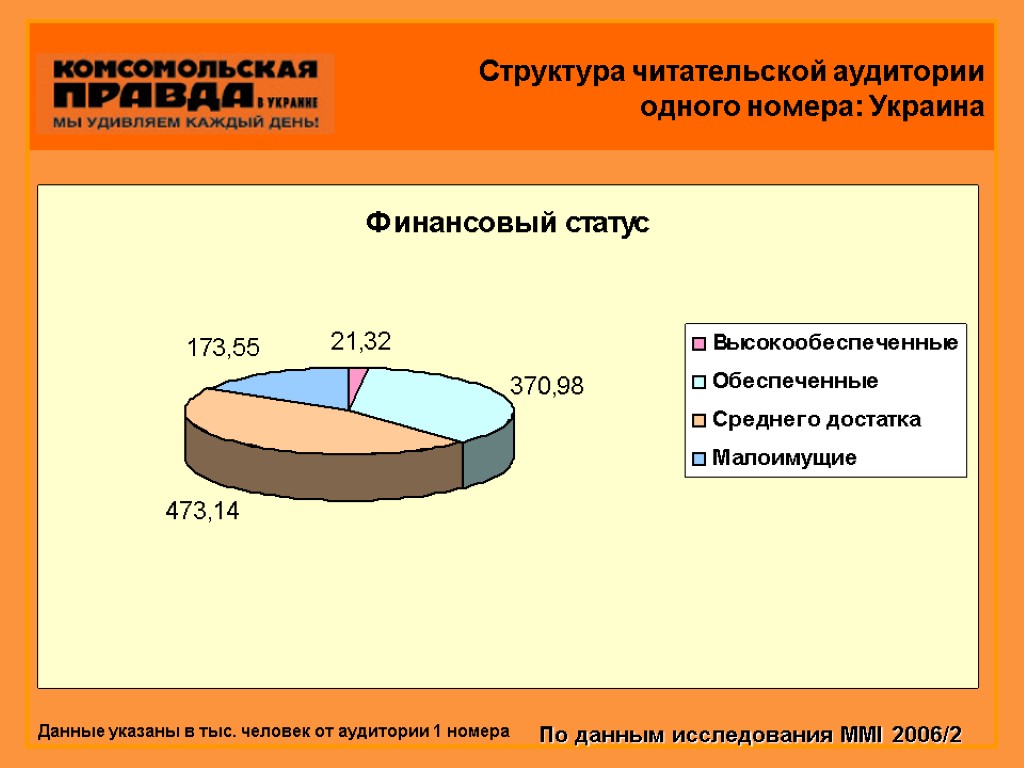 КОМСОМОЛЬСКАЯ ПРАВДА В УКРАИНЕ
МЫ УДИВЛЯЕМ КАЖДЫЙ ДЕНЬ!

Структура читательской аудитории одного номера: Украина

Финансовый статус

173,55
21,32
370,98
473,14

Высокообеспеченные
Обеспеченные
Среднего достатка
Малоимущие

Данные указаны в тыс. человек от аудитории 1 номера

По данным исследования MMI 2006/2